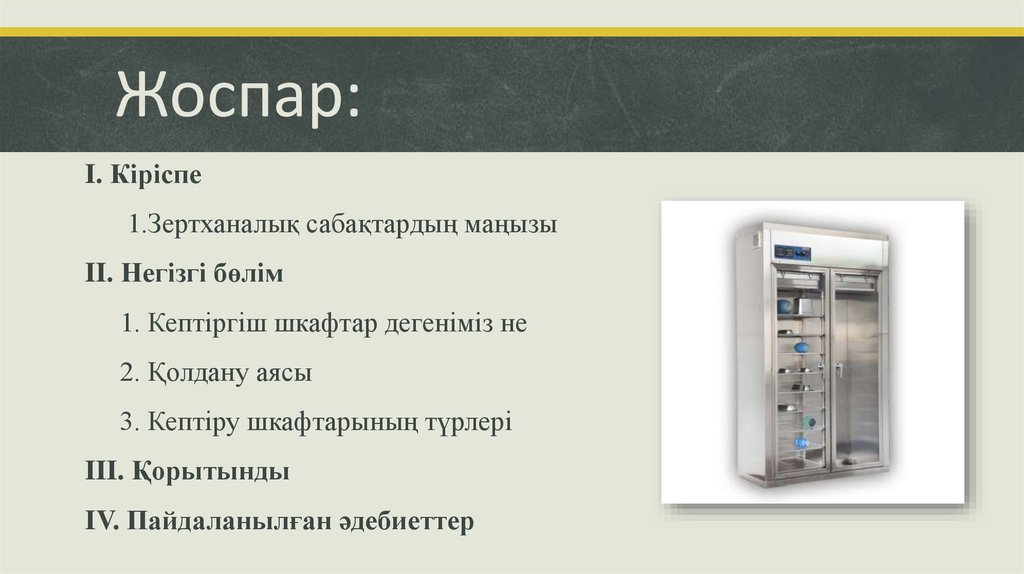 Жоспар:

I. Кіріспе

1.Зертханалық сабақтардың маңызы

II. Негізгі бөлім

1. Кептіргіш шкафтар дегеніміз не

2. Қолдану аясы

3. Кептіру шкафтарының түрлері

III. Қорытынды

IV. Пайдаланылған әдебиеттер